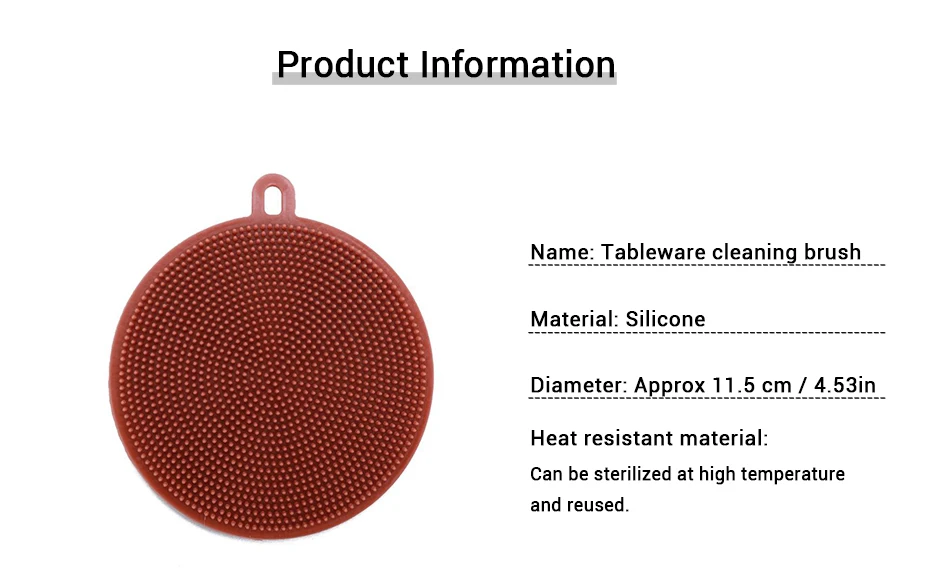 Product Information

Name: Tableware cleaning brush

Material: Silicone

Diameter: Approx 11.5 cm / 4.53in

Heat resistant material:

Can be sterilized at high temperature and reused.